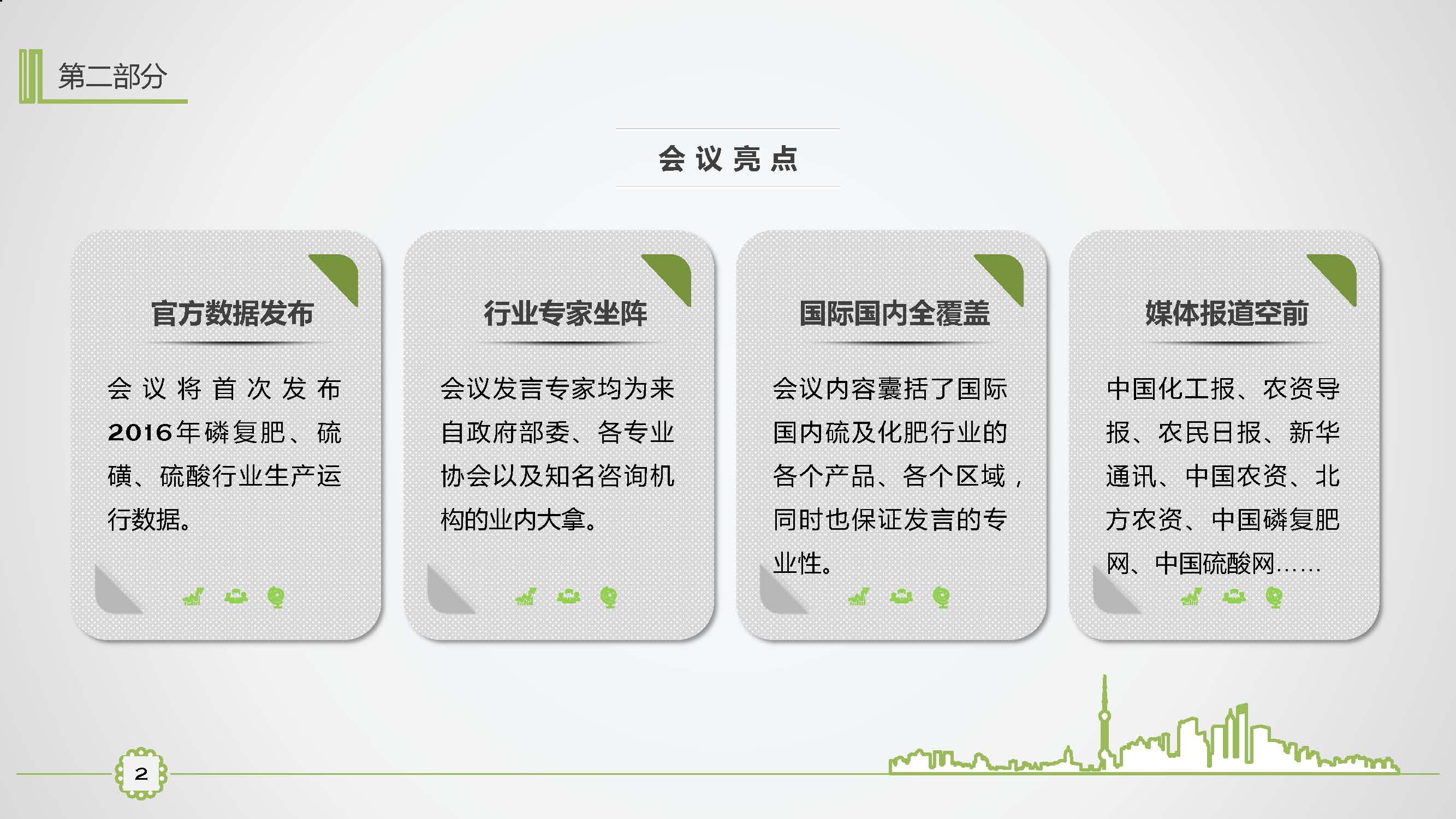 第二部分

会议亮点

官方数据发布

会议将首次发布2016年磷复肥、硫磺、硫酸行业生产运行数据。

行业专家坐阵

会议发言专家均为来自政府部委、各专业协会以及知名咨询机构的业内大拿。

国际国内全覆盖

会议内容囊括了国际国内硫及化肥行业的各个产品、各个区域，同时也保证发言的专业性。

媒体报道空前

中国化工报、农资导报、农民日报、新华通讯、中国农资、北方农资、中国磷复肥网、中国硫酸网……

2